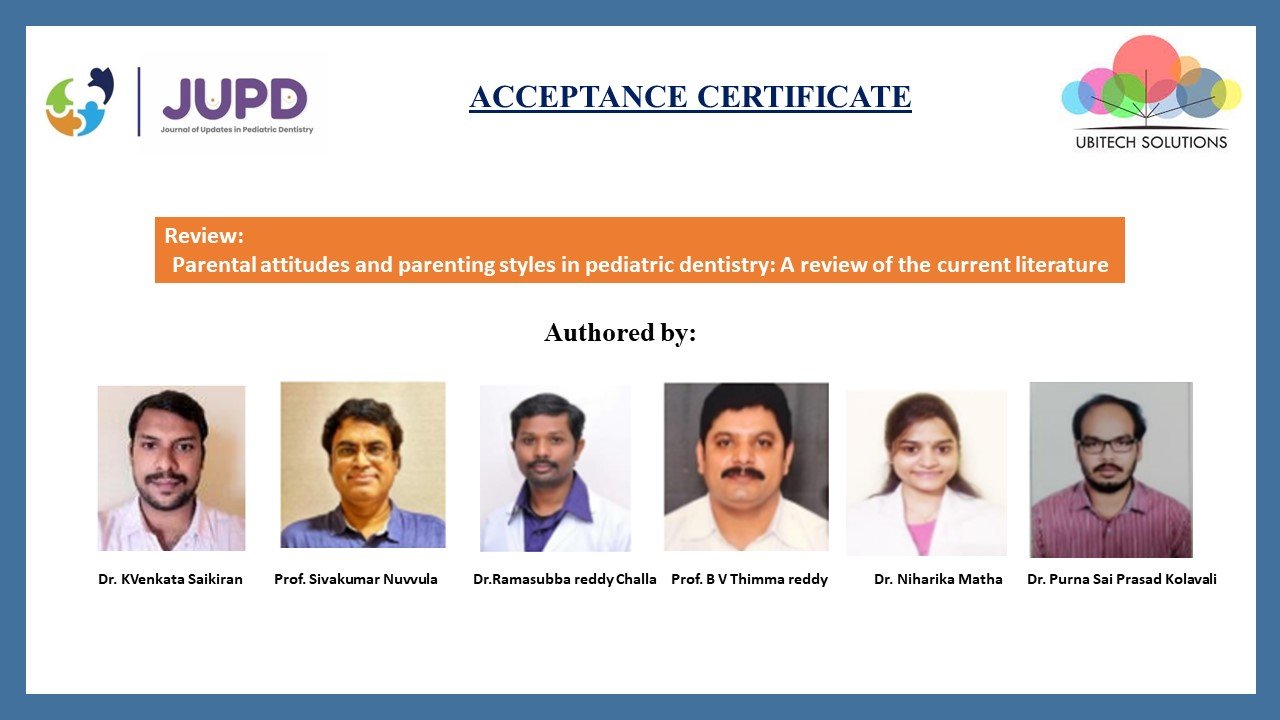 JUPD
Journal of Updates in Pediatric Dentistry

ACCEPTANCE CERTIFICATE

UBITECH SOLUTIONS

Review:
Parental attitudes and parenting styles in pediatric dentistry: A review of the current literature

Authored by:

Dr. KVenkata Saikiran

Prof. Sivakumar Nuvvula

Dr.Ramasubba reddy Challa

Prof. B V Thimma reddy

Dr. Niharika Matha

Dr. Purna Sai Prasad Kolavali